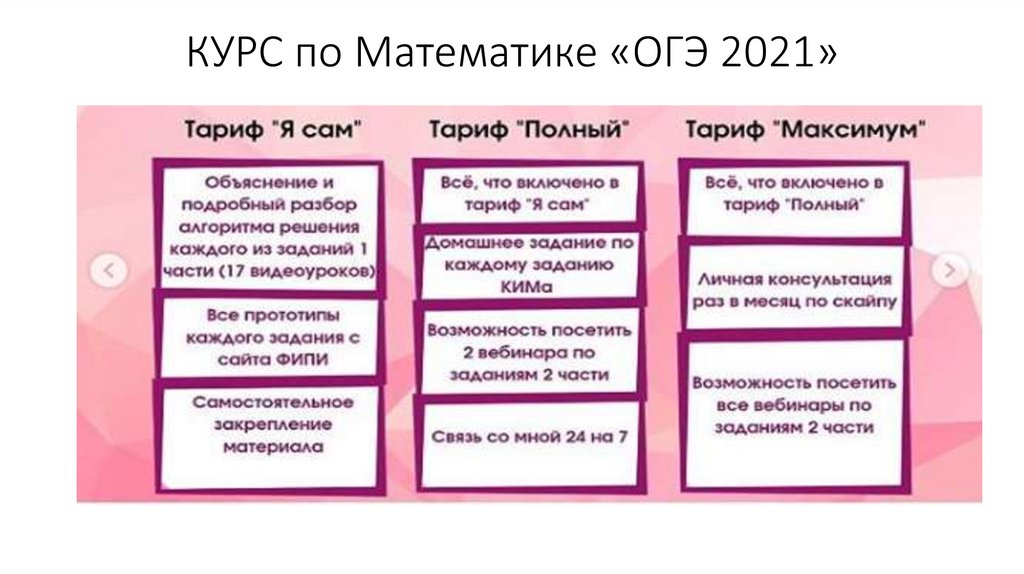 КУРС по Математике «ОГЭ 2021»

Тариф "Я сам"

Объяснение и подробный разбор алгоритма решения каждого из заданий 1 части (17 видеоуроков)

Все прототипы каждого задания с сайта ФИПИ

Самостоятельное закрепление материала

Тариф "Полный"

Всё, что включено в тариф "Я сам"

Домашнее задание по каждому заданию КИМа

Возможность посетить 2 вебинара по заданиям 2 части

Связь со мной 24 на 7

Тариф "Максимум"

Всё, что включено в тариф "Полный"

Личная консультация раз в месяц по скайпу

Возможность посетить все вебинары по заданиям 2 части